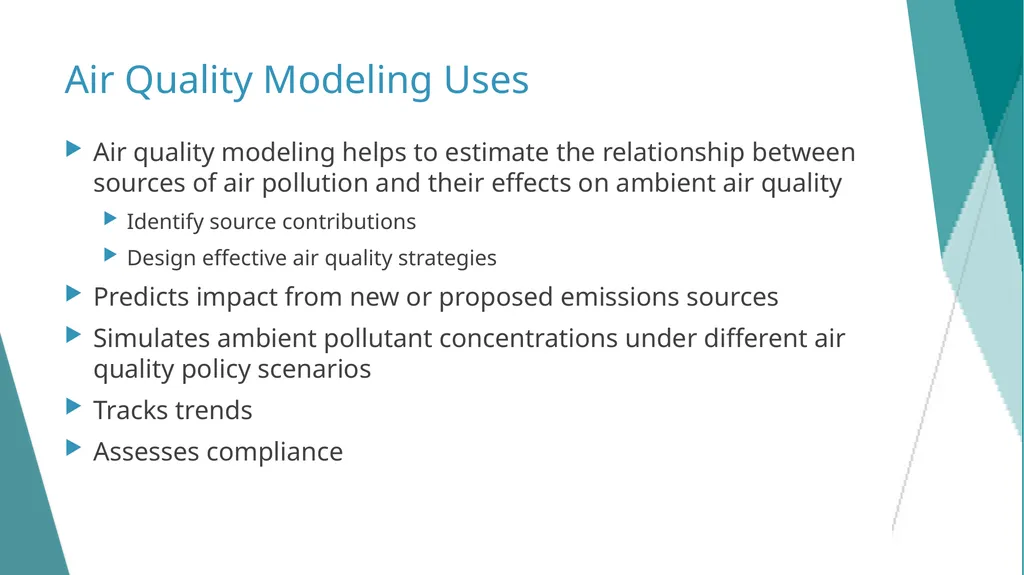 Air Quality Modeling Uses

Air quality modeling helps to estimate the relationship between sources of air pollution and their effects on ambient air quality

Identify source contributions

Design effective air quality strategies

Predicts impact from new or proposed emissions sources

Simulates ambient pollutant concentrations under different air quality policy scenarios

Tracks trends

Assesses compliance